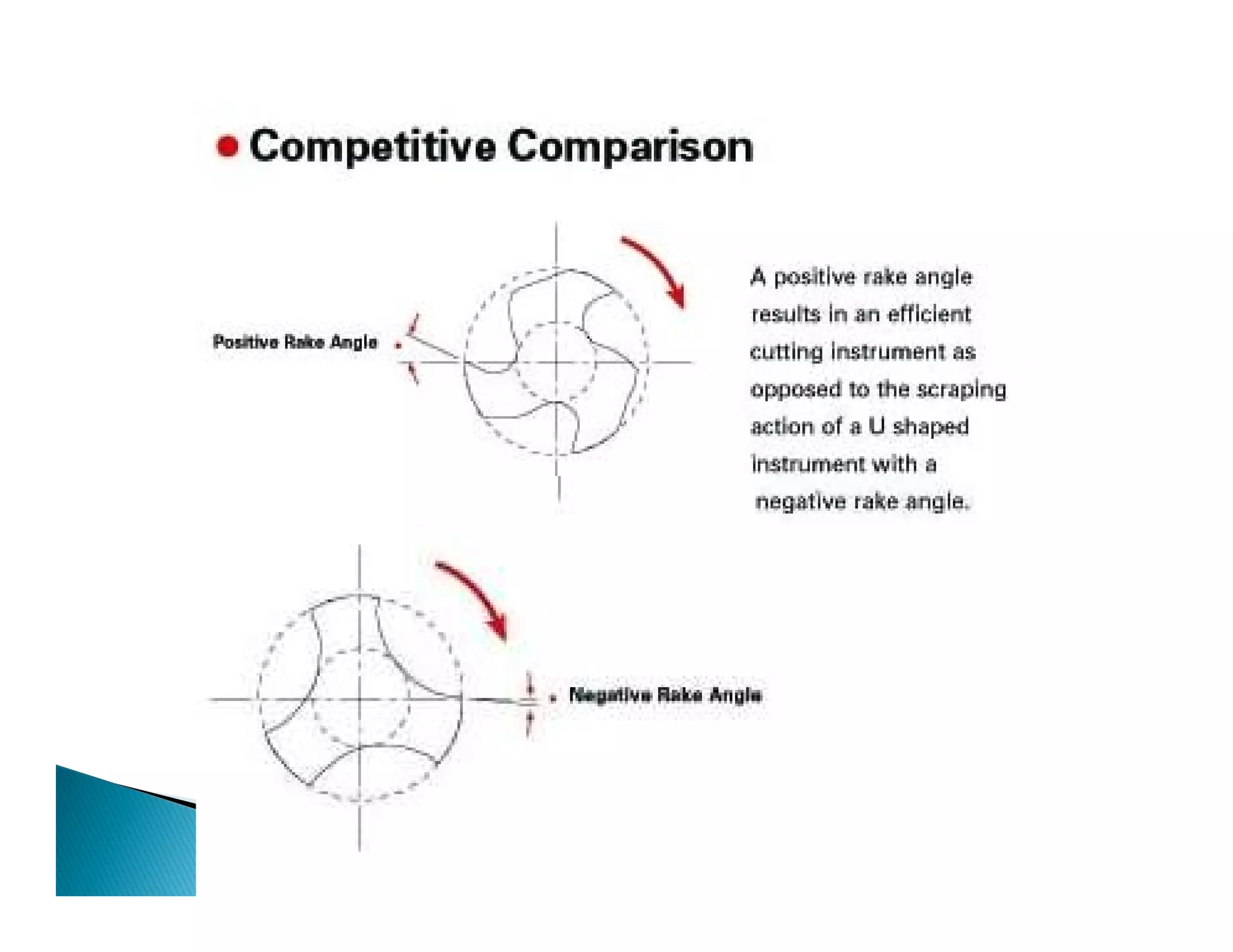 Competitive Comparison

Positive Rake Angle

A positive rake angle results in an efficient cutting instrument as opposed to the scraping action of a U shaped instrument with a negative rake angle.

Negative Rake Angle